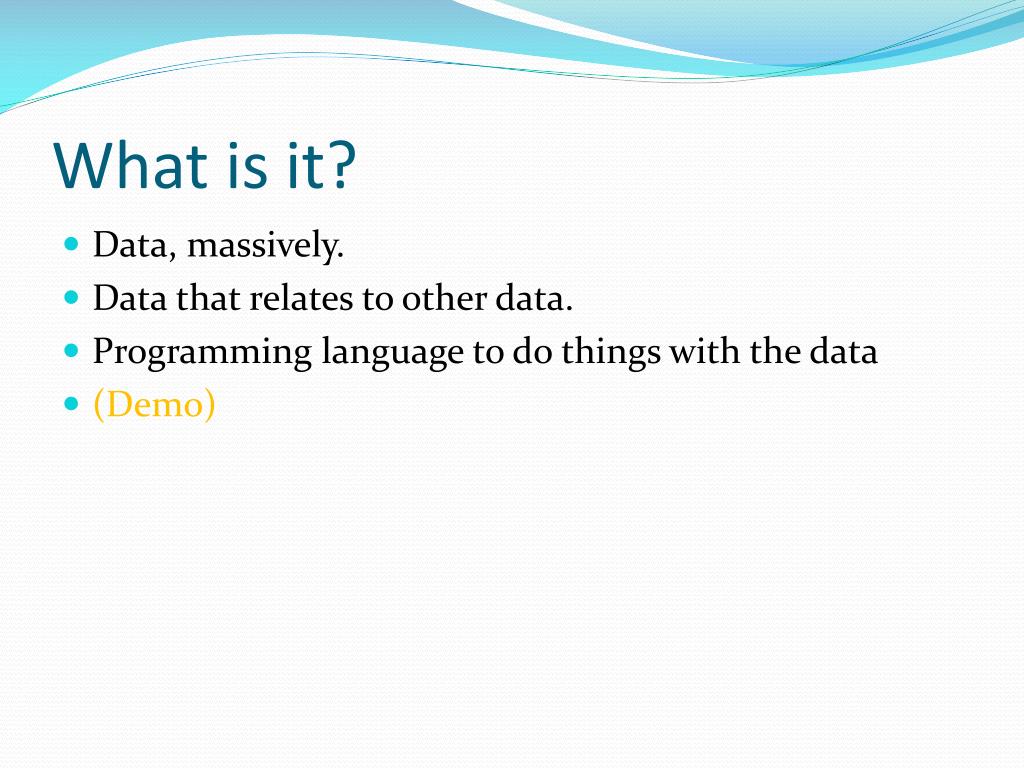 What is it?

- Data, massively.
- Data that relates to other data.
- Programming language to do things with the data
- (Demo)